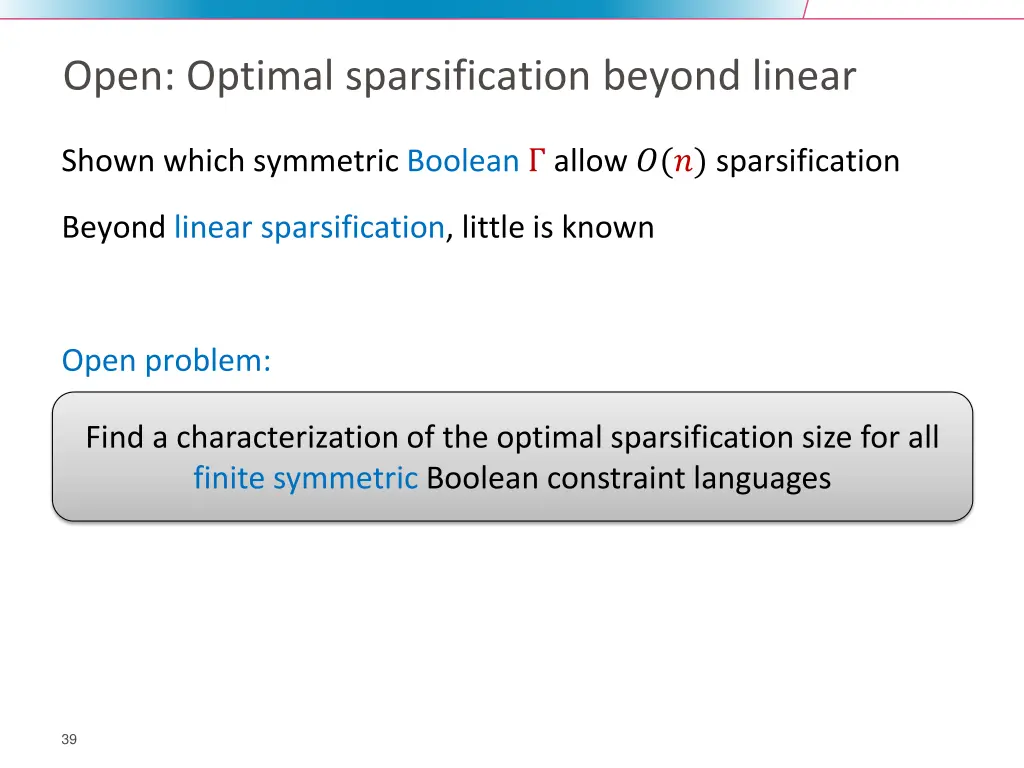 Open: Optimal sparsification beyond linear

Shown which symmetric Boolean $\Gamma$ allow $O(n)$ sparsification

Beyond linear sparsification, little is known

Open problem:

Find a characterization of the optimal sparsification size for all finite symmetric Boolean constraint languages

39